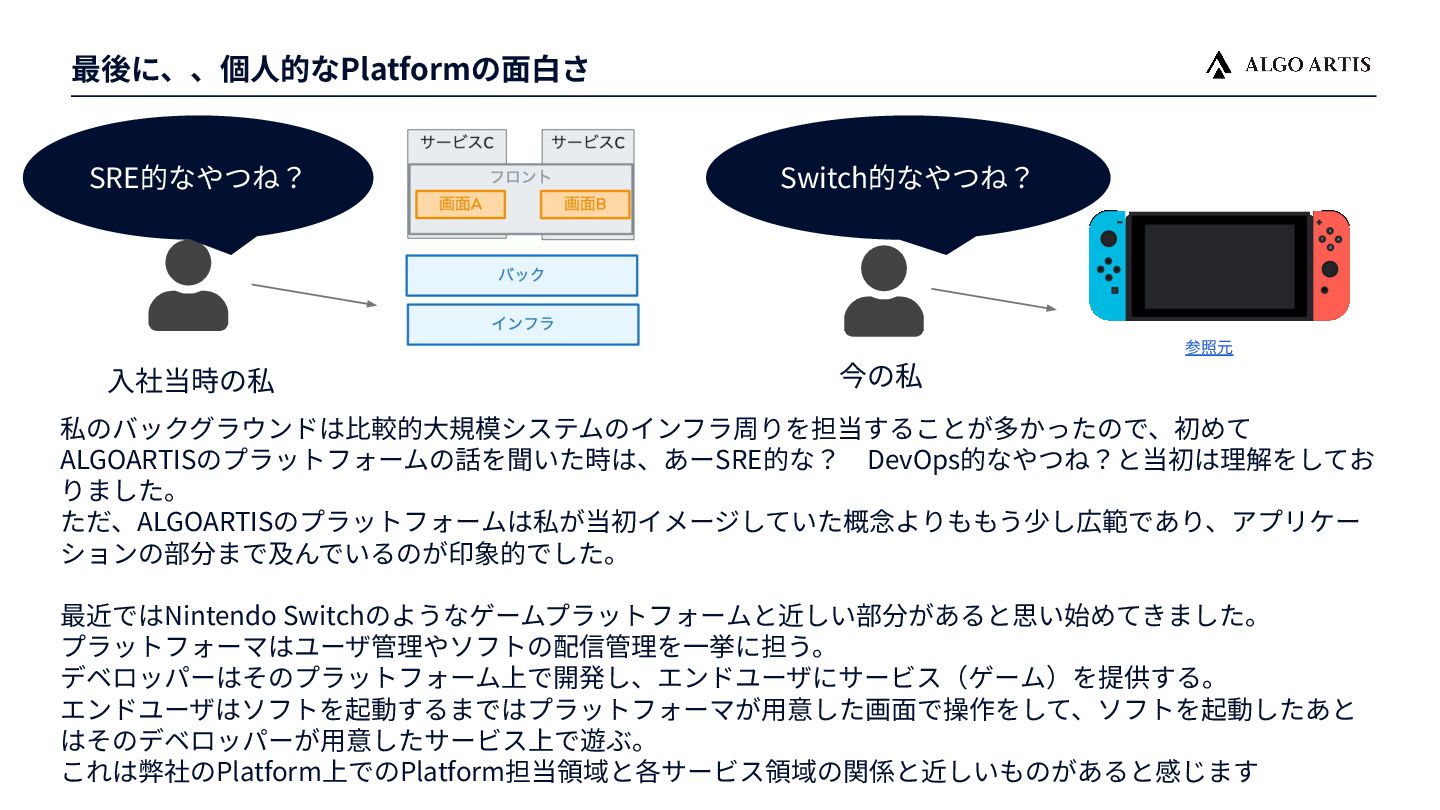 最後に、、個人的なPlatformの面白さ

ALGO ARTIS

SRE的なやつね？

サービスC
サービスC
フロント
画面A
画面B
バック
インフラ

入社当時の私

Switch的なやつね？

参照元

今の私

私のバックグラウンドは比較的大規模システムのインフラ周りを担当することが多かったので、初めてALGOARTISのプラットフォームの話を聞いた時は、あーSRE的な？　DevOps的なやつね？と当初は理解をしておりました。
ただ、ALGOARTISのプラットフォームは私が当初イメージしていた概念よりももう少し広範であり、アプリケーションの部分まで及んでいるのが印象的でした。

最近ではNintendo Switchのようなゲームプラットフォームと近しい部分があると思い始めてきました。
プラットフォーマはユーザ管理やソフトの配信管理を一挙に担う。
デベロッパーはそのプラットフォーム上で開発し、エンドユーザにサービス（ゲーム）を提供する。
エンドユーザはソフトを起動するまではプラットフォーマが用意した画面で操作をして、ソフトを起動したあとはそのデベロッパーが用意したサービス上で遊ぶ。
これは弊社のPlatform上でのPlatform担当領域と各サービス領域の関係と近しいものがあると感じます